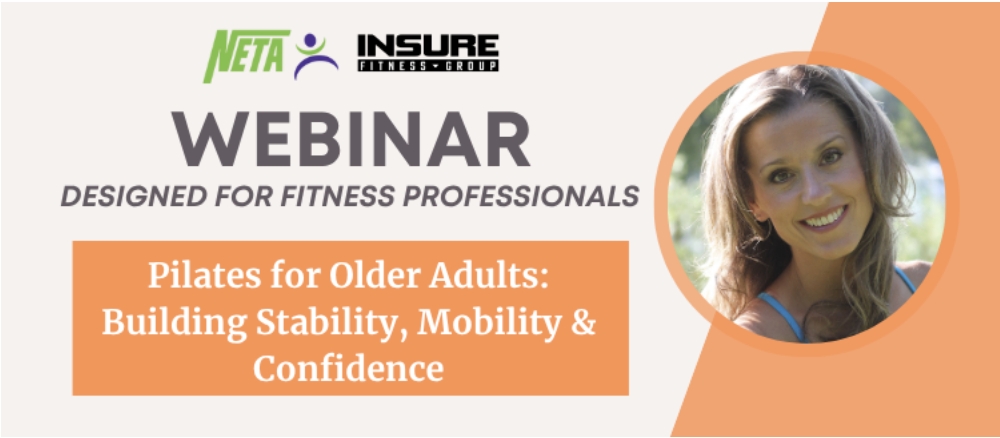 NETA INSURE FITNESS GROUP

WEBINAR

DESIGNED FOR FITNESS PROFESSIONALS

Pilates for Older Adults: Building Stability, Mobility & Confidence